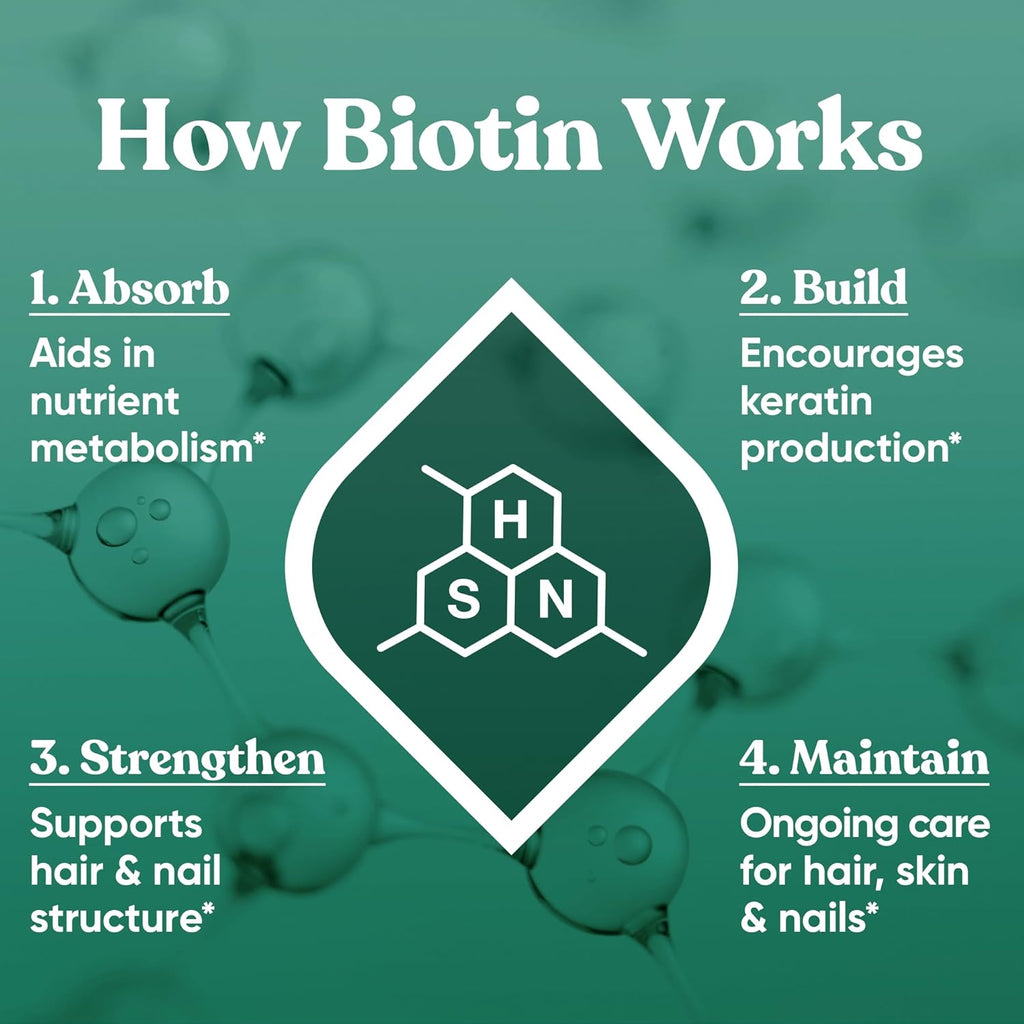 How Biotin Works

1. Absorb
Aids in nutrient metabolism*

2. Build
Encourages keratin production*

H
S
N

3. Strengthen
Supports hair & nail structure*

4. Maintain
Ongoing care for hair, skin & nails*